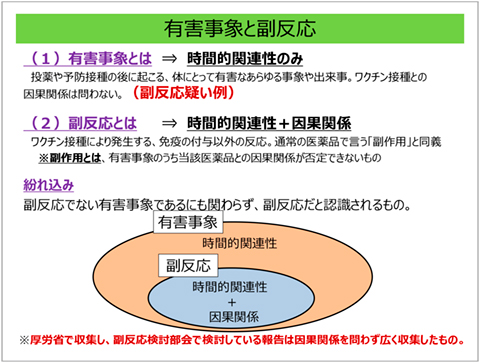 有害事象と副反応

（１）有害事象とは　⇒　時間的関連性のみ

投薬や予防接種の後に起こる、体にとって有害なあらゆる事象や出来事。ワクチン接種との因果関係は問わない。（副反応疑い例）

（２）副反応とは　⇒　時間的関連性＋因果関係

ワクチン接種により発生する、免疫の付与以外の反応。通常の医薬品で言う「副作用」と同義
※副作用とは、有害事象のうち当該医薬品との因果関係が否定できないもの

紛れ込み

副反応でない有害事象であるにも関わらず、副反応だと認識されるもの。

有害事象
時間的関連性
副反応
時間的関連性
＋
因果関係

※厚労省で収集し、副反応検討部会で検討している報告は因果関係を問わず広く収集したもの。